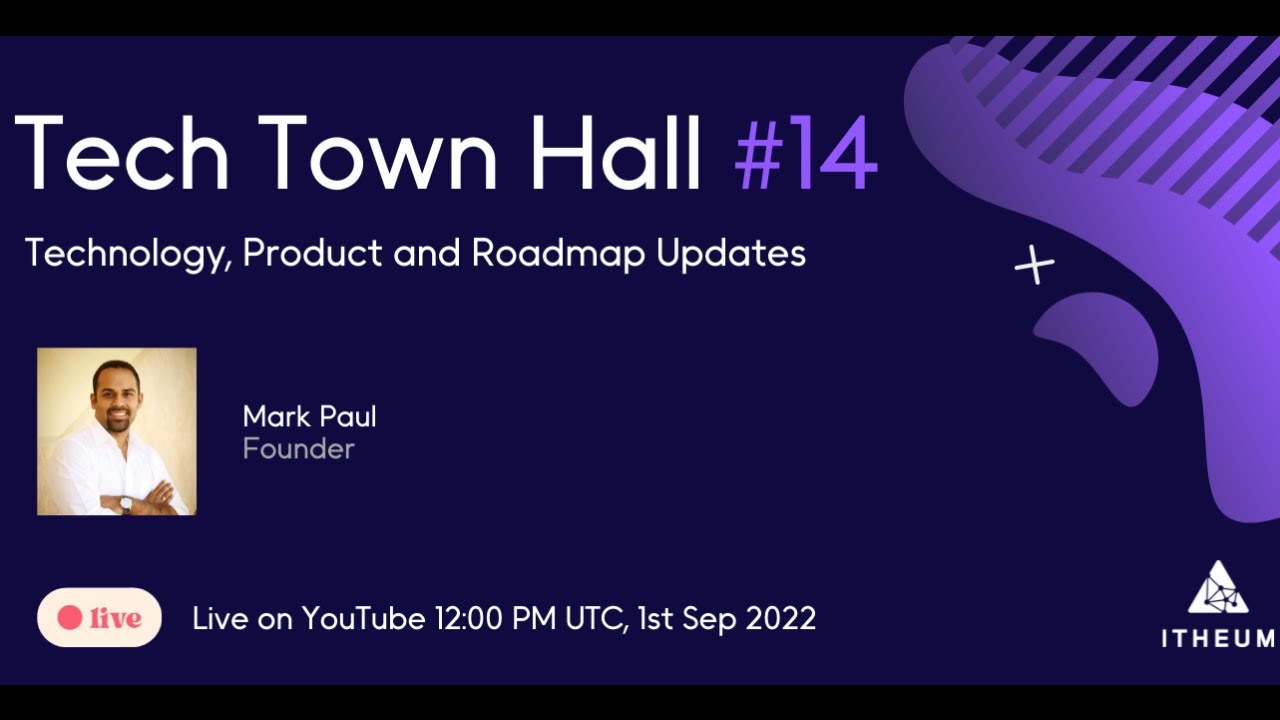 Tech Town Hall #14

Technology, Product and Roadmap Updates

Mark Paul
Founder

live

Live on YouTube 12:00 PM UTC, 1st Sep 2022

ITHEUM